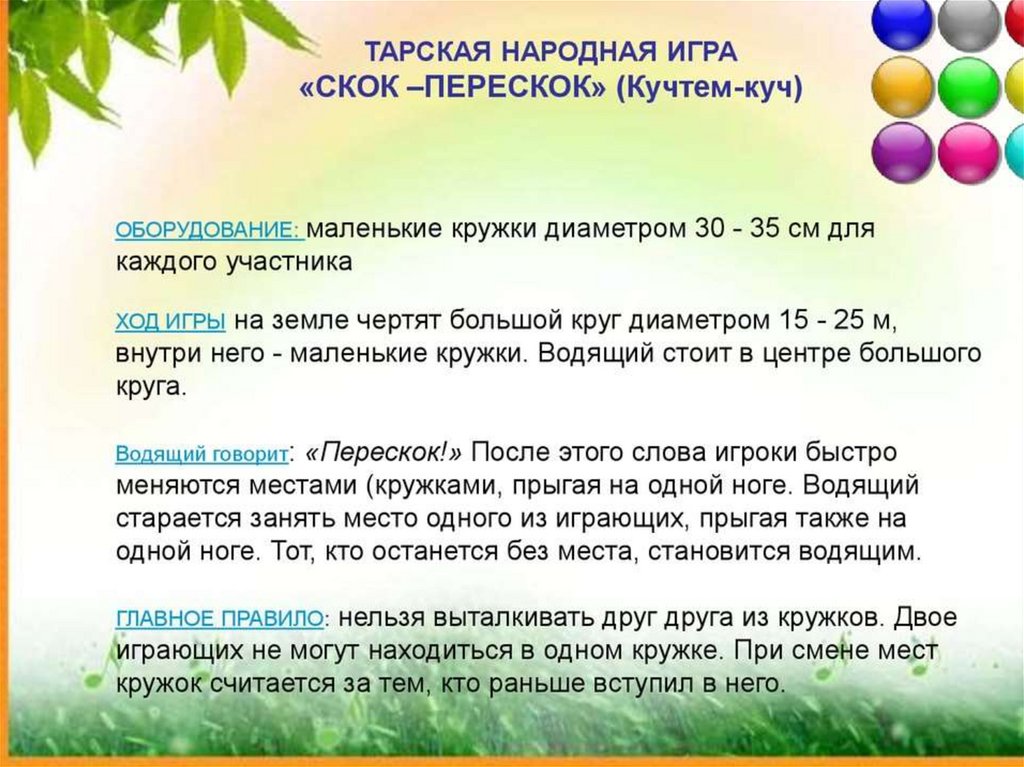 ТАРСКАЯ НАРОДНАЯ ИГРА
«СКОК –ПЕРЕСКОК» (Кучтем-куч)

ОБОРУДОВАНИЕ: маленькие кружки диаметром 30 - 35 см для каждого участника

ХОД ИГРЫ на земле чертят большой круг диаметром 15 - 25 м, внутри него - маленькие кружки. Водящий стоит в центре большого круга.

Водящий говорит: «Перескок!» После этого слова игроки быстро меняются местами (кружками, прыгая на одной ноге. Водящий старается занять место одного из играющих, прыгая также на одной ноге. Тот, кто останется без места, становится водящим.

ГЛАВНОЕ ПРАВИЛО: нельзя выталкивать друг друга из кружков. Двое играющих не могут находиться в одном кружке. При смене мест кружок считается за тем, кто раньше вступил в него.